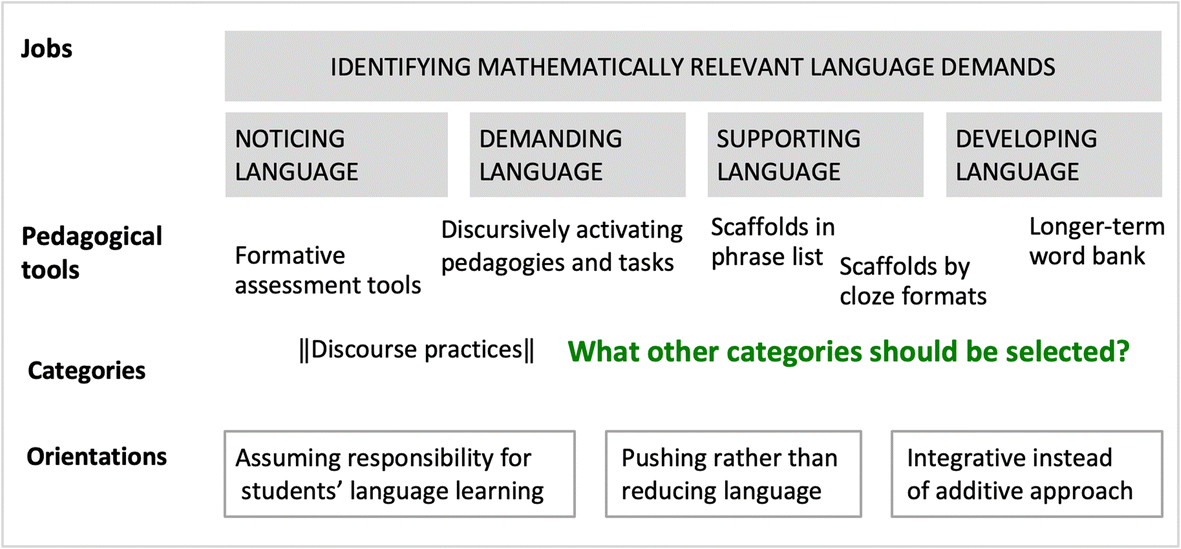 Jobs

IDENTIFYING MATHEMATICALLY RELEVANT LANGUAGE DEMANDS

NOTICING LANGUAGE

DEMANDING LANGUAGE

SUPPORTING LANGUAGE

DEVELOPING LANGUAGE

Pedagogical tools

Formative assessment tools

Discursively activating pedagogies and tasks

Scaffolds in phrase list

Scaffolds by cloze formats

Longer-term word bank

Categories

||Discourse practices||

What other categories should be selected?

Orientations

Assuming responsibility for students' language learning

Pushing rather than reducing language

Integrative instead of additive approach